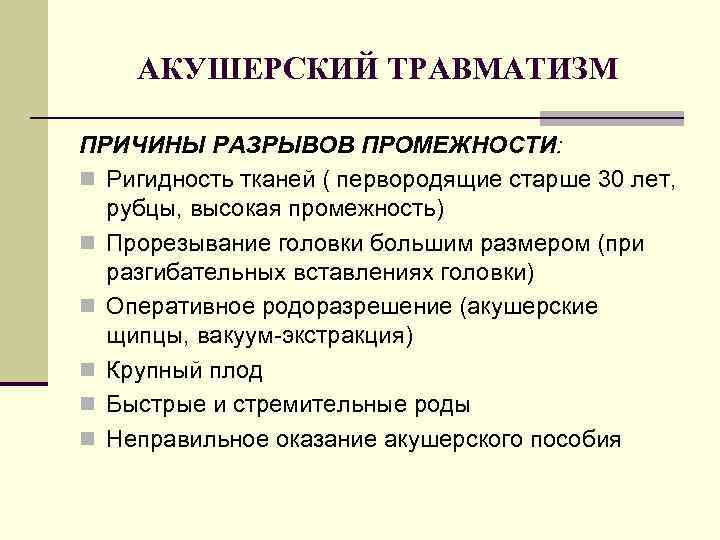 АКУШЕРСКИЙ ТРАВМАТИЗМ

ПРИЧИНЫ РАЗРЫВОВ ПРОМЕЖНОСТИ:

Ригидность тканей ( первородящие старше 30 лет, рубцы, высокая промежность)

Прорезывание головки большим размером (при разгибательных вставлениях головки)

Оперативное родоразрешение (акушерские щипцы, вакуум-экстракция)

Крупный плод

Быстрые и стремительные роды

Неправильное оказание акушерского пособия